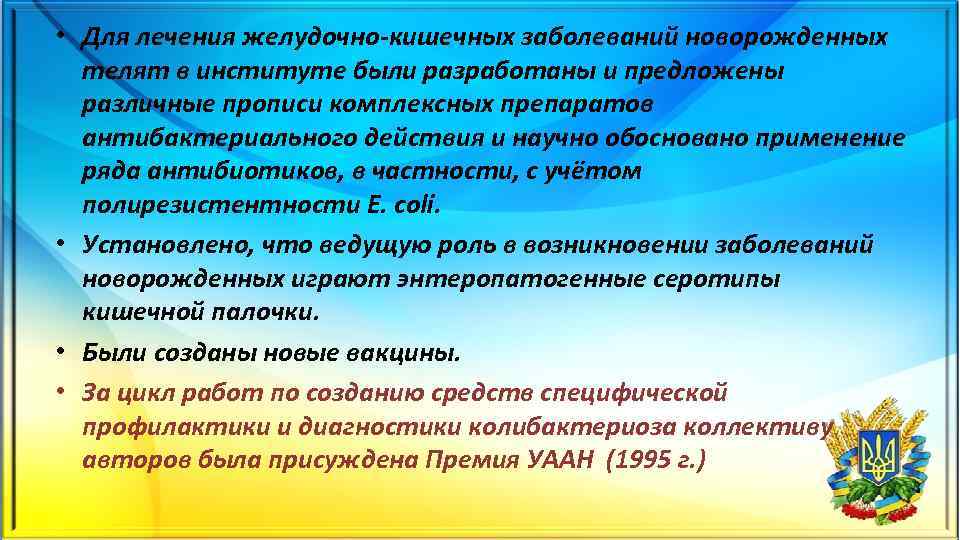 • Для лечения желудочно-кишечных заболеваний новорожденных телят в институте были разработаны и предложены различные прописи комплексных препаратов антибактериального действия и научно обосновано применение ряда антибиотиков, в частности, с учётом полирезистентности E. coli.

• Установлено, что ведущую роль в возникновении заболеваний новорожденных играют энтеропатогенные серотипы кишечной палочки.

• Были созданы новые вакцины.

• За цикл работ по созданию средств специфической профилактики и диагностики колибактериоза коллективу авторов была присуждена Премия УААН (1995 г.)